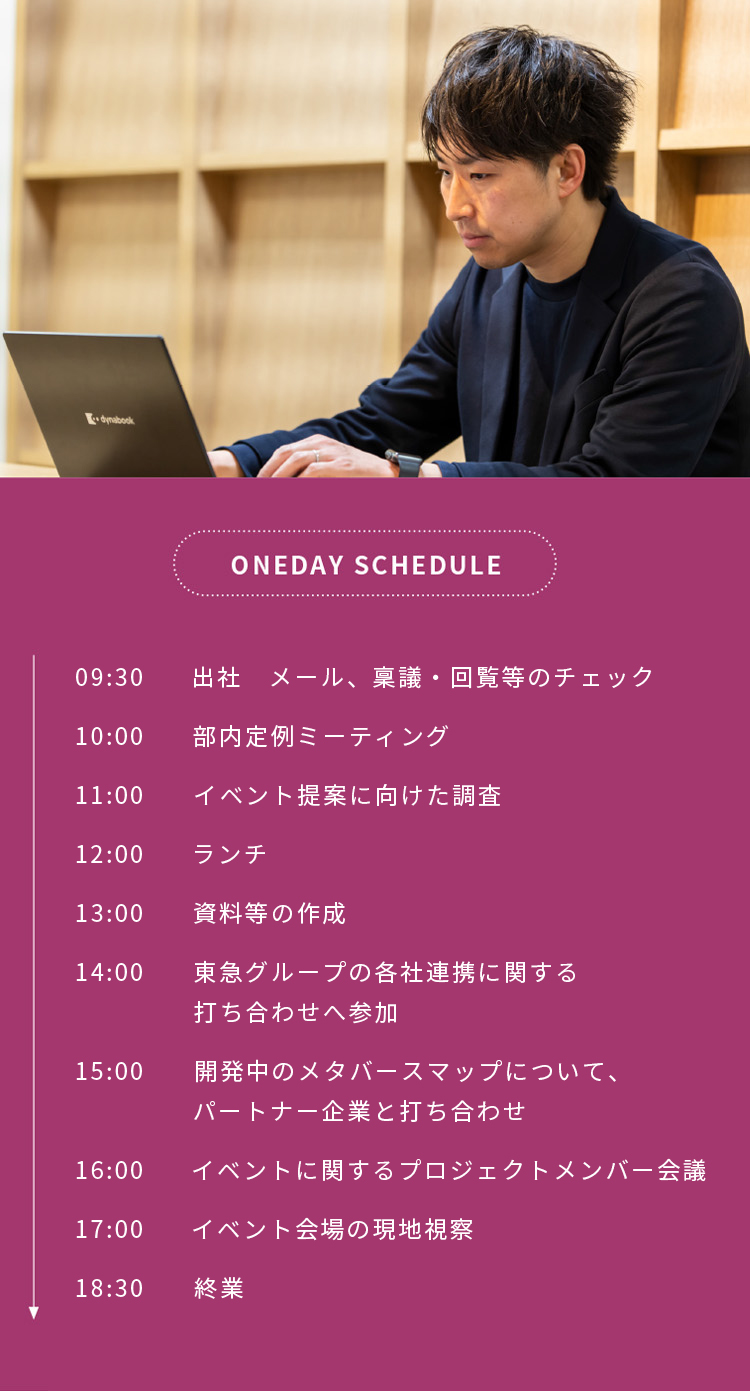 dynabook

ONEDAY SCHEDULE

09:30 出社 メール、稟議・回覧等のチェック

10:00 部内定例ミーティング

11:00 イベント提案に向けた調査

12:00 ランチ

13:00 資料等の作成

14:00 東急グループの各社連携に関する打ち合わせへ参加

15:00 開発中のメタバースマップについて、パートナー企業と打ち合わせ

16:00 イベントに関するプロジェクトメンバー会議

17:00 イベント会場の現地視察

18:30 終業